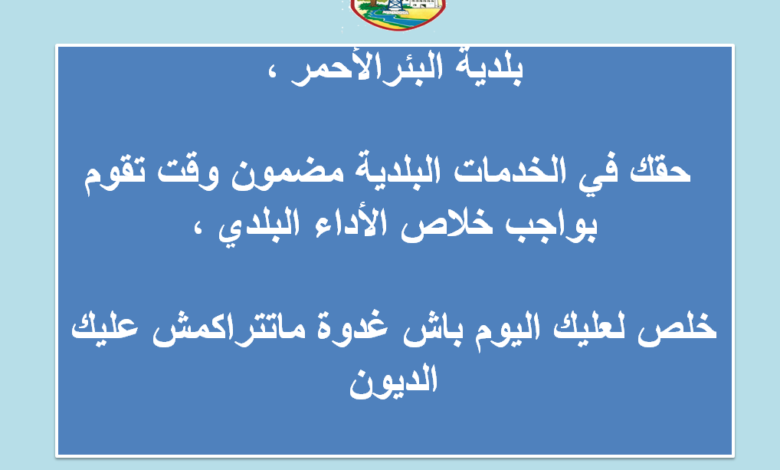 بلدية البئرالأحمر ،

حقك في الخدمات البلدية مضمون وقت تقوم بواجب خلاص الأداء البلدي ،

خلص لعليك اليوم باش غدوة ماتتراكمش عليك الديون